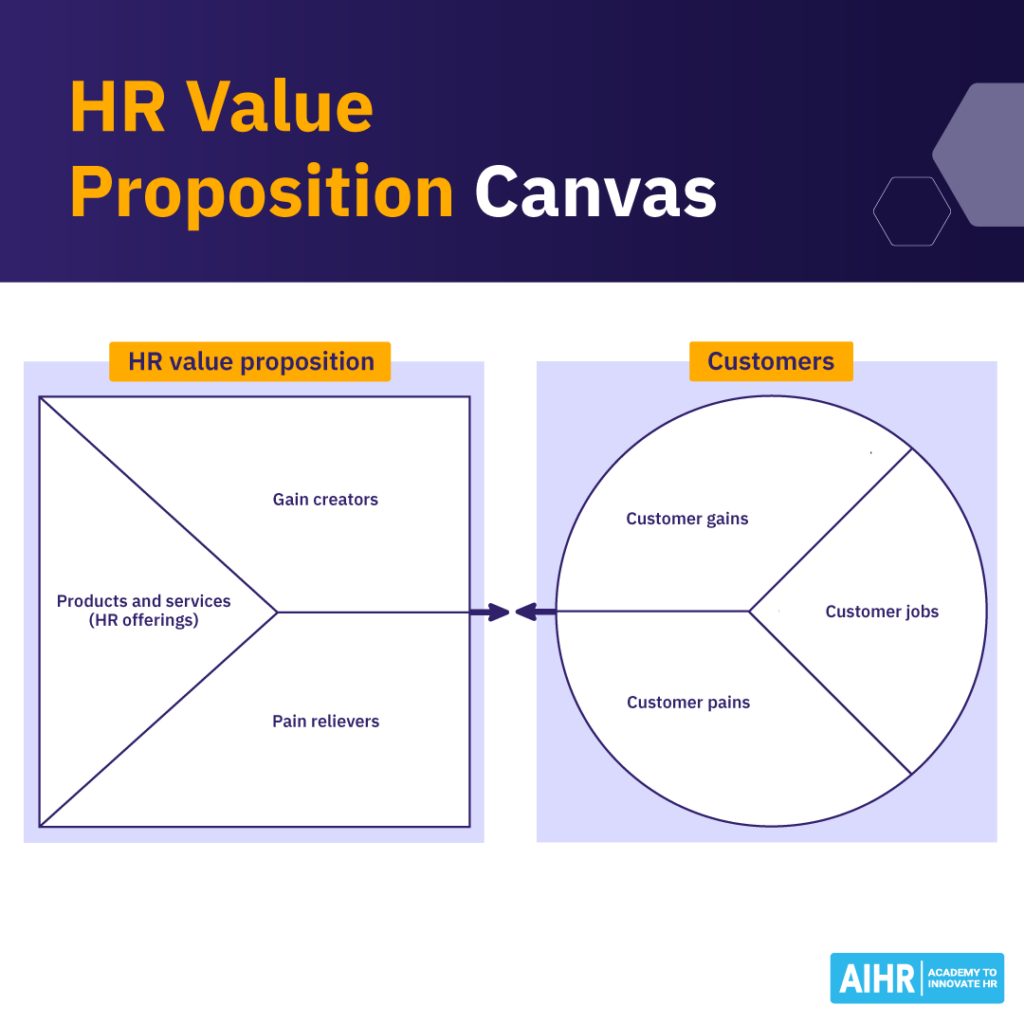 HR Value Proposition Canvas

HR value proposition

Gain creators

Products and services (HR offerings)

Pain relievers

Customers

Customer gains

Customer jobs

Customer pains

AIHR ACADEMY TO INNOVATE HR